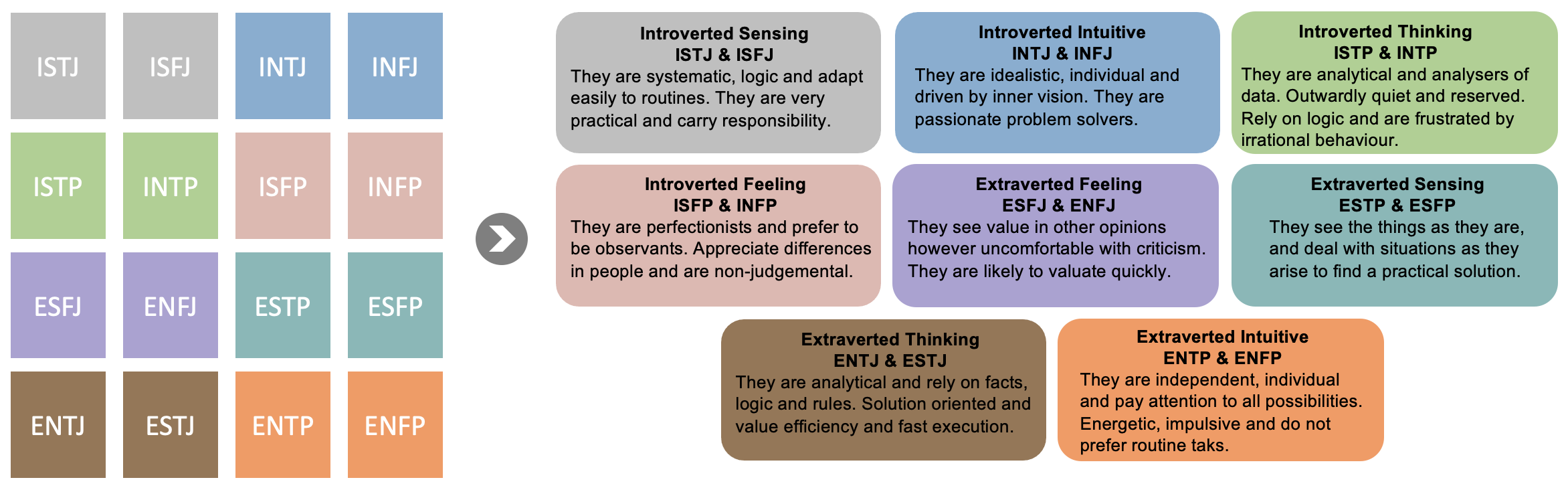 ISTJ ISFJ INTJ INFJ

ISTP INTP ISFP INFP

ESFJ ENFJ ESTP ESFP

ENTJ ESTJ ENTP ENFP

**Introverted Sensing**
**ISTJ & ISFJ**
They are systematic, logic and adapt easily to routines. They are very practical and carry responsibility.

**Introverted Intuitive**
**INTJ & INFJ**
They are idealistic, individual and driven by inner vision. They are passionate problem solvers.

**Introverted Thinking**
**ISTP & INTP**
They are analytical and analysers of data. Outwardly quiet and reserved. Rely on logic and are frustrated by irrational behaviour.

**Introverted Feeling**
**ISFP & INFP**
They are perfectionists and prefer to be observants. Appreciate differences in people and are non-judgemental.

**Extraverted Feeling**
**ESFJ & ENFJ**
They see value in other opinions however uncomfortable with criticism. They are likely to valuate quickly.

**Extraverted Sensing**
**ESTP & ESFP**
They see the things as they are, and deal with situations as they arise to find a practical solution.

**Extraverted Thinking**
**ENTJ & ESTJ**
They are analytical and rely on facts, logic and rules. Solution oriented and value efficiency and fast execution.

**Extraverted Intuitive**
**ENTP & ENFP**
They are independent, individual and pay attention to all possibilities. Energetic, impulsive and do not prefer routine taks.